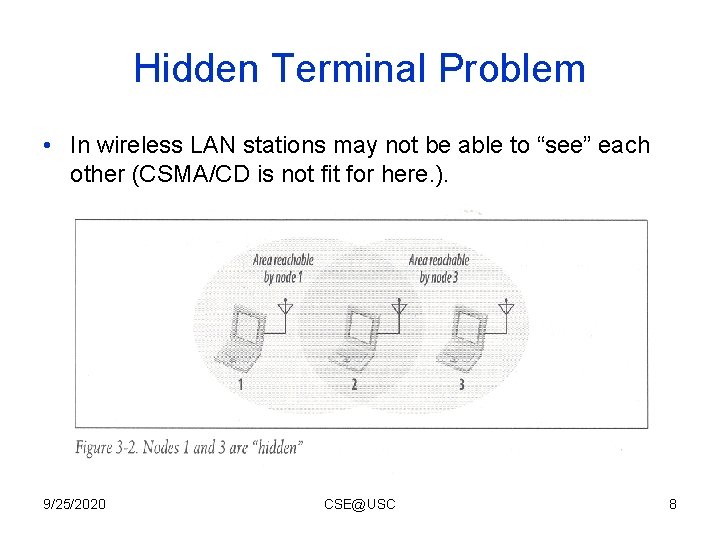 Hidden Terminal Problem

• In wireless LAN stations may not be able to “see” each other (CSMA/CD is not fit for here.).

Area reachable by node 1

Area reachable by node 3

1

2

3

Figure 3-2. Nodes 1 and 3 are “hidden”

9/25/2020

CSE@USC

8